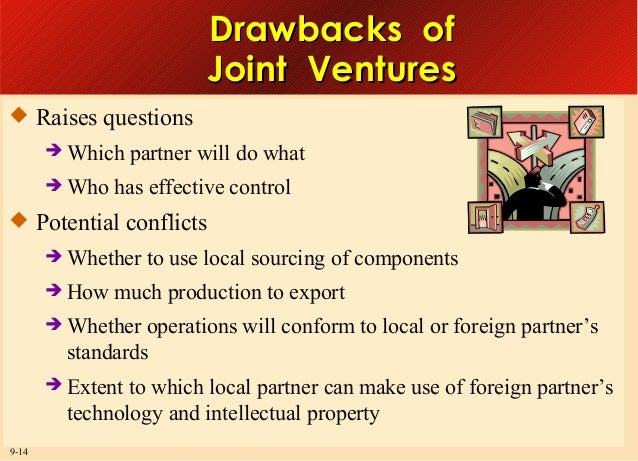 Drawbacks of Joint Ventures

Raises questions

Which partner will do what

Who has effective control

Potential conflicts

Whether to use local sourcing of components

How much production to export

Whether operations will conform to local or foreign partner's standards

Extent to which local partner can make use of foreign partner's technology and intellectual property

9-14